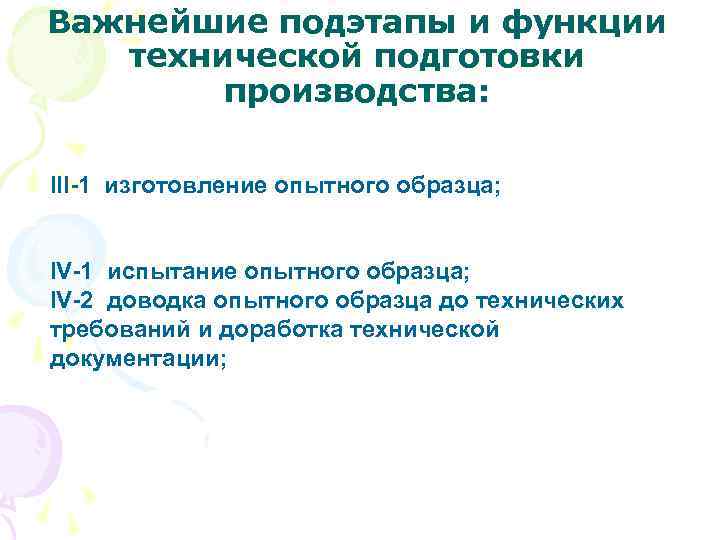 Важнейшие подэтапы и функции технической подготовки производства:

III-1 изготовление опытного образца;

IV-1 испытание опытного образца;
IV-2 доводка опытного образца до технических требований и доработка технической документации;